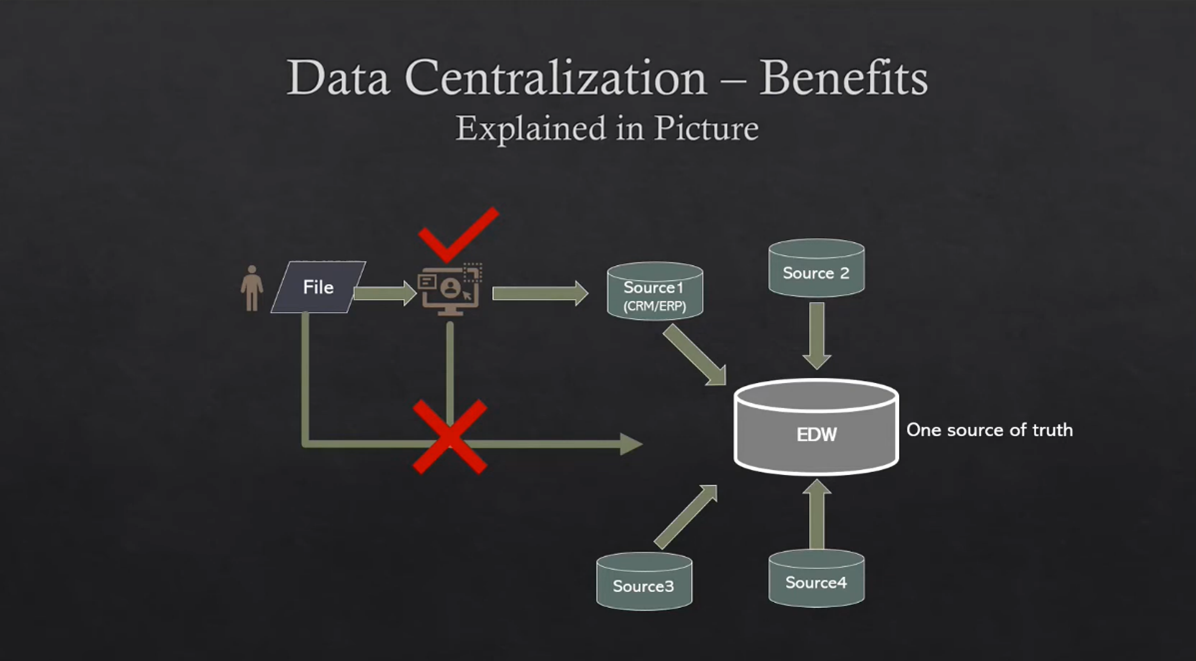 Data Centralization – Benefits
Explained in Picture

File

Source1
(CRM/ERP)

Source 2

EDW

One source of truth

Source3

Source4